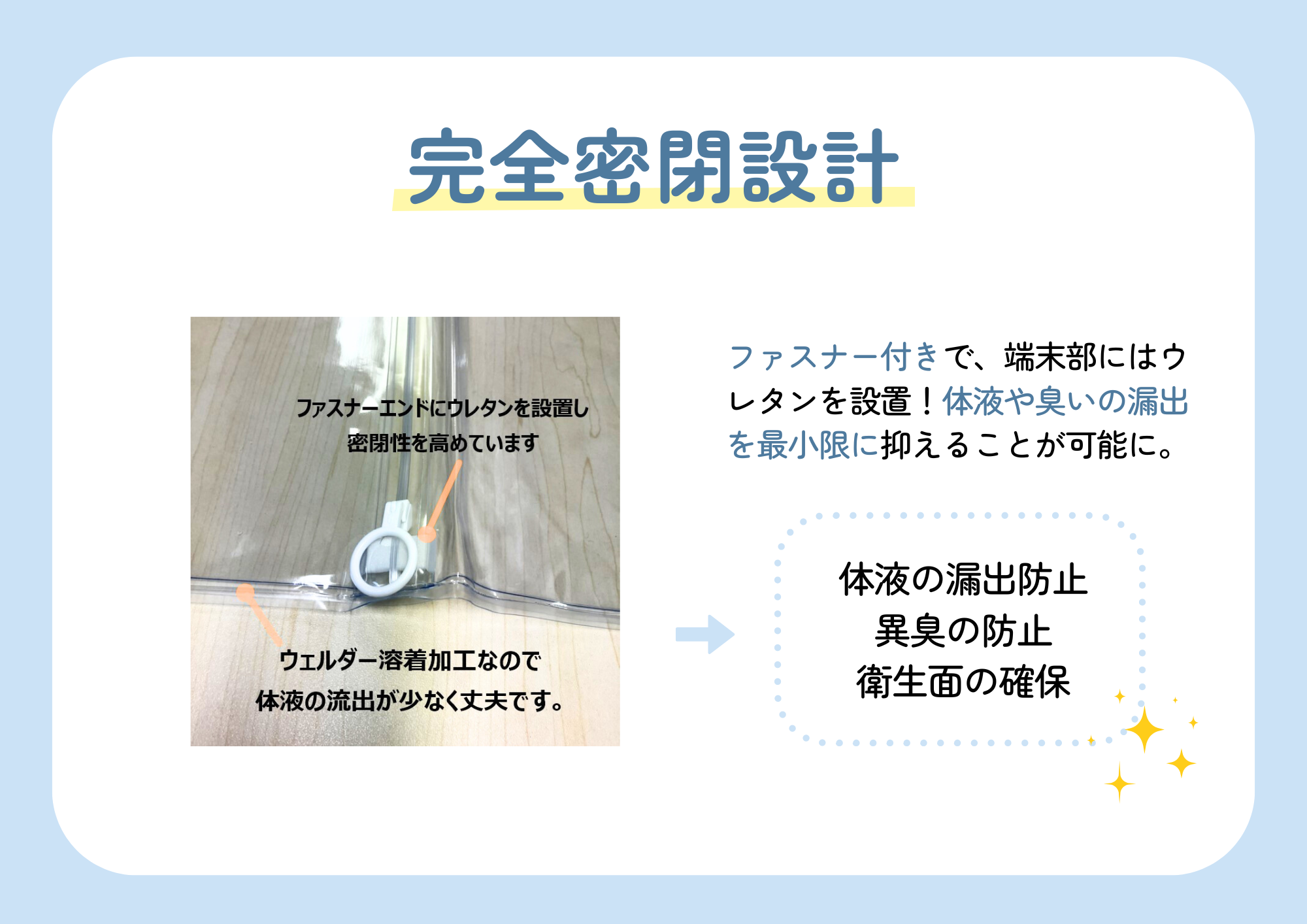 完全密閉設計

ファスナーエンドにウレタンを設置し
密閉性を高めています

ウェルダー溶着加工なので
体液の流出が少なく丈夫です。

ファスナー付きで、端末部にはウレタンを設置！体液や臭いの漏出を最小限に抑えることが可能に。

体液の漏出防止
異臭の防止
衛生面の確保